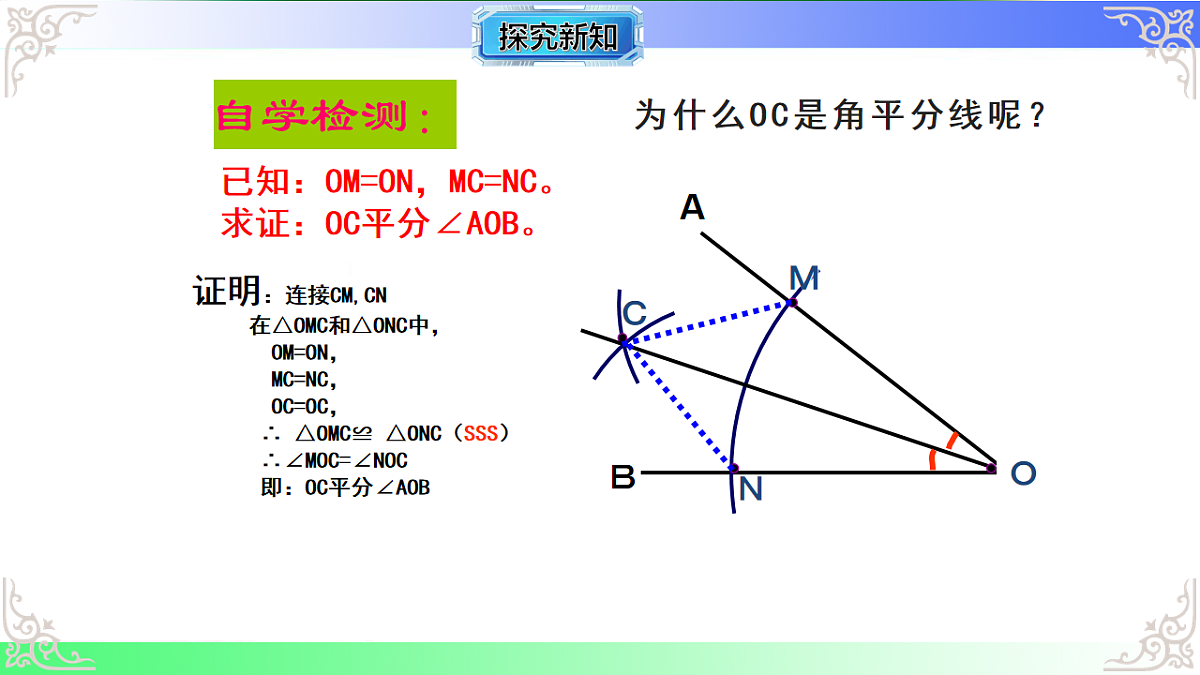 探究新知

自学检测：

为什么OC是角平分线呢？

已知：OM=ON，MC=NC。
求证：OC平分∠AOB。

证明：连接CM,CN
在△OMC和△ONC中，
OM=ON,
MC=NC,
OC=OC,
∴ △OMC≌ △ONC（SSS）
∴∠MOC=∠NOC
即：OC平分∠AOB

A
M
C
B
N
O